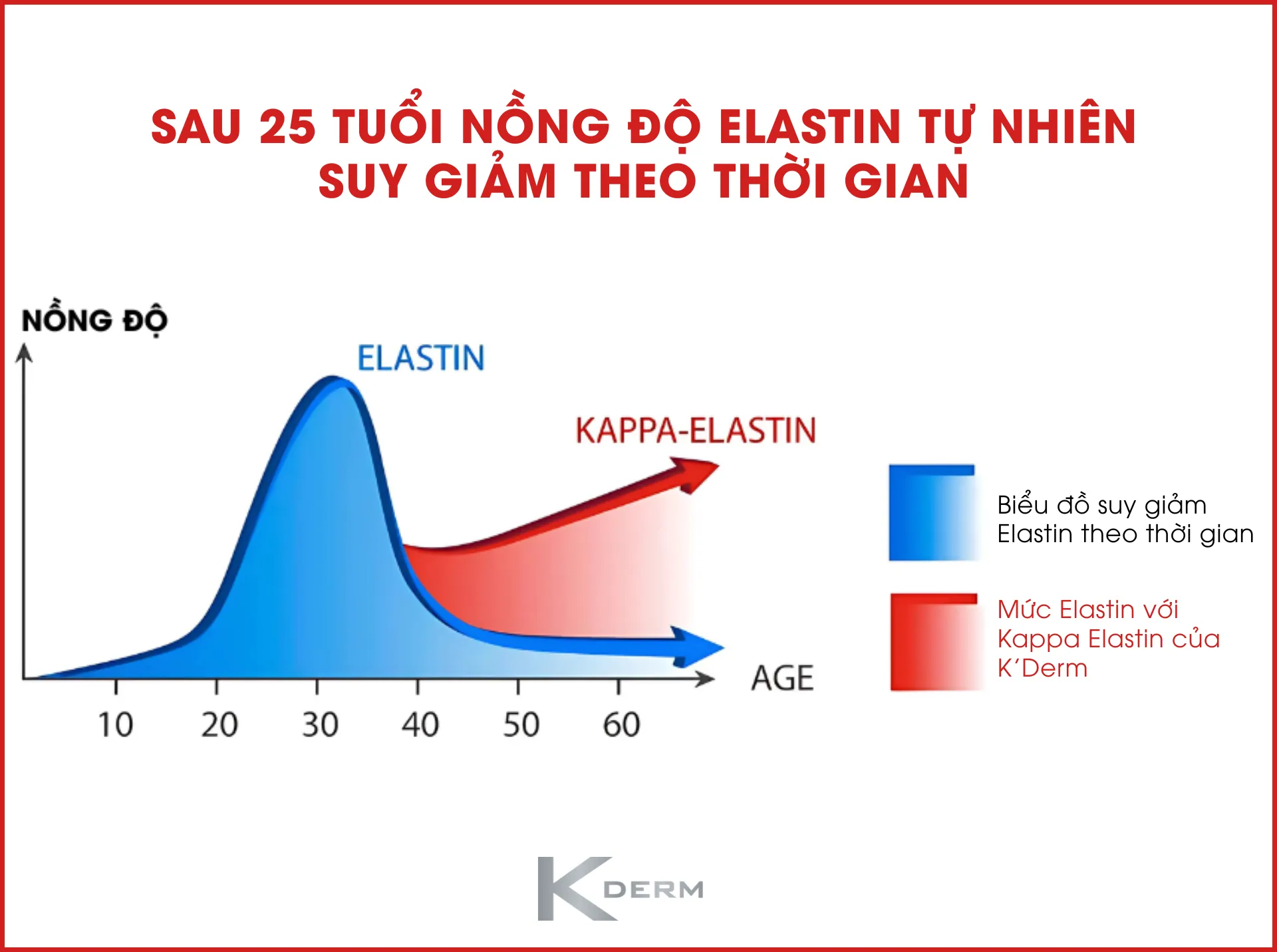 SAU 25 TUỔI NỒNG ĐỘ ELASTIN TỰ NHIÊN SUY GIẢM THEO THỜI GIAN

NỒNG ĐỘ

ELASTIN

KAPPA-ELASTIN

AGE

10 20 30 40 50 60

Biểu đồ suy giảm Elastin theo thời gian

Mức Elastin với Kappa Elastin của K'Derm

K DERM